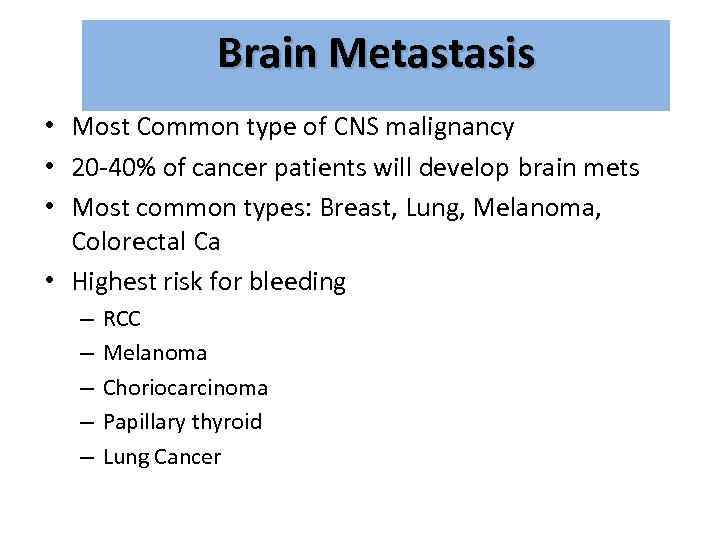 Brain Metastasis

• Most Common type of CNS malignancy
• 20-40% of cancer patients will develop brain mets
• Most common types: Breast, Lung, Melanoma, Colorectal Ca
• Highest risk for bleeding
– RCC
– Melanoma
– Choriocarcinoma
– Papillary thyroid
– Lung Cancer